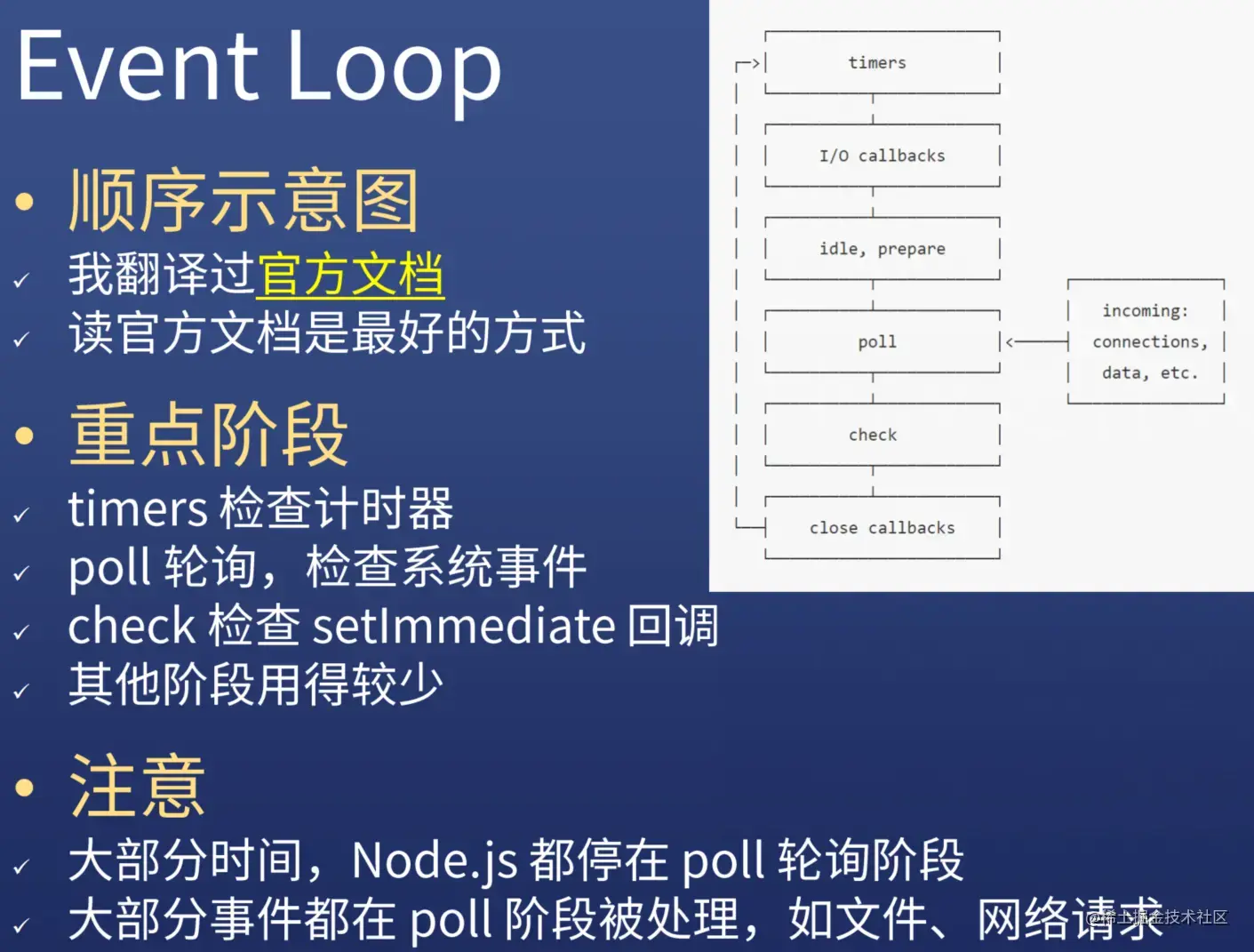 Event Loop

• 顺序示意图
✓ 我翻译过官方文档
✓ 读官方文档是最好的方式

• 重点阶段
✓ timers 检查计时器
✓ poll 轮询，检查系统事件
✓ check 检查 setImmediate 回调
✓ 其他阶段用得较少

• 注意
✓ 大部分时间，Node.js 都停在 poll 轮询阶段
✓ 大部分事件都在 poll 阶段被处理，如文件、网络请求

timers
I/O callbacks
idle, prepare
poll
check
close callbacks
incoming:
connections,
data, etc.

@稀土掘金技术社区